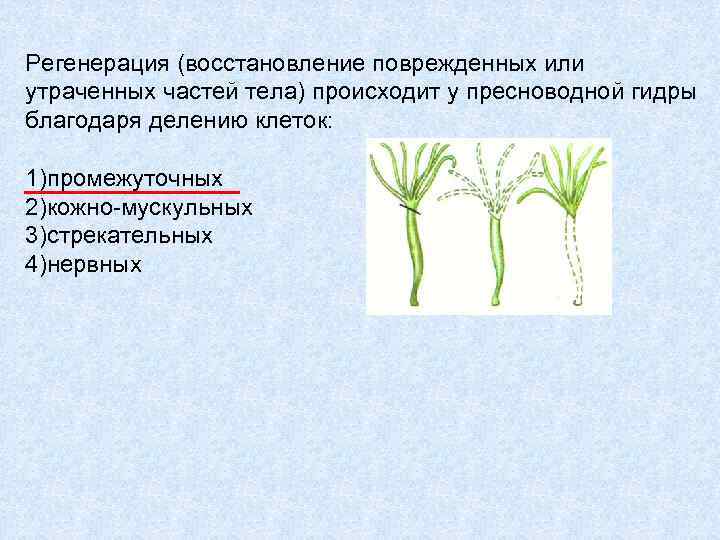 Регенерация (восстановление поврежденных или утраченных частей тела) происходит у пресноводной гидры благодаря делению клеток:

1)промежуточных
2)кожно-мускульных
3)стрекательных
4)нервных